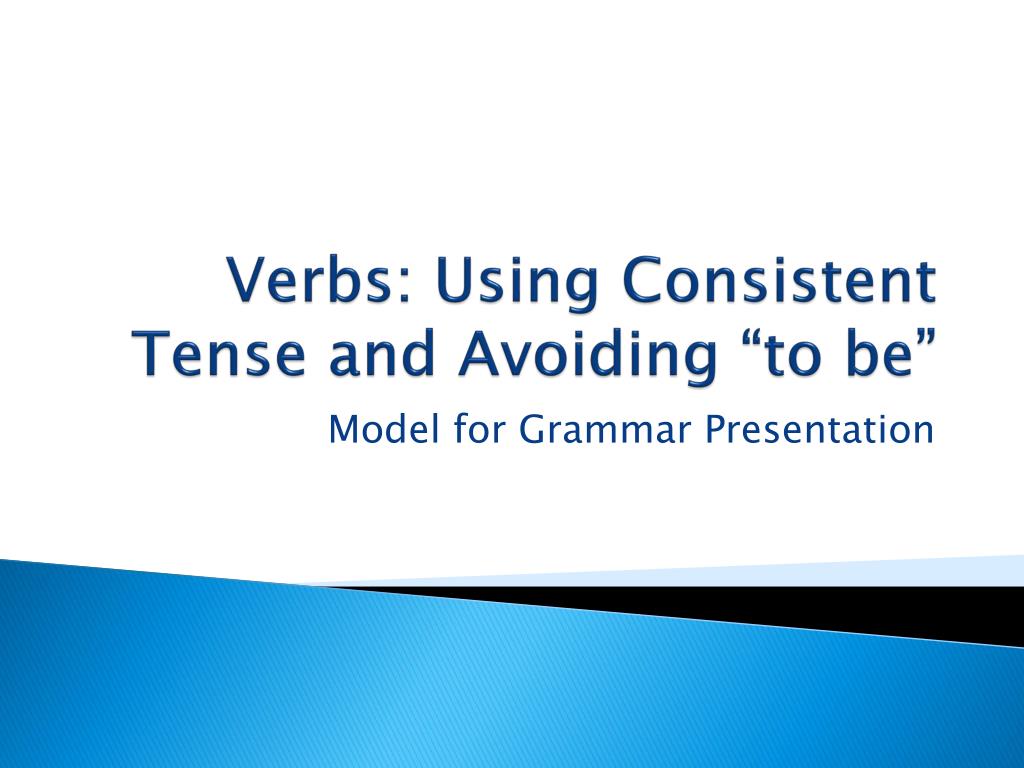 Verbs: Using Consistent Tense and Avoiding “to be”

Model for Grammar Presentation